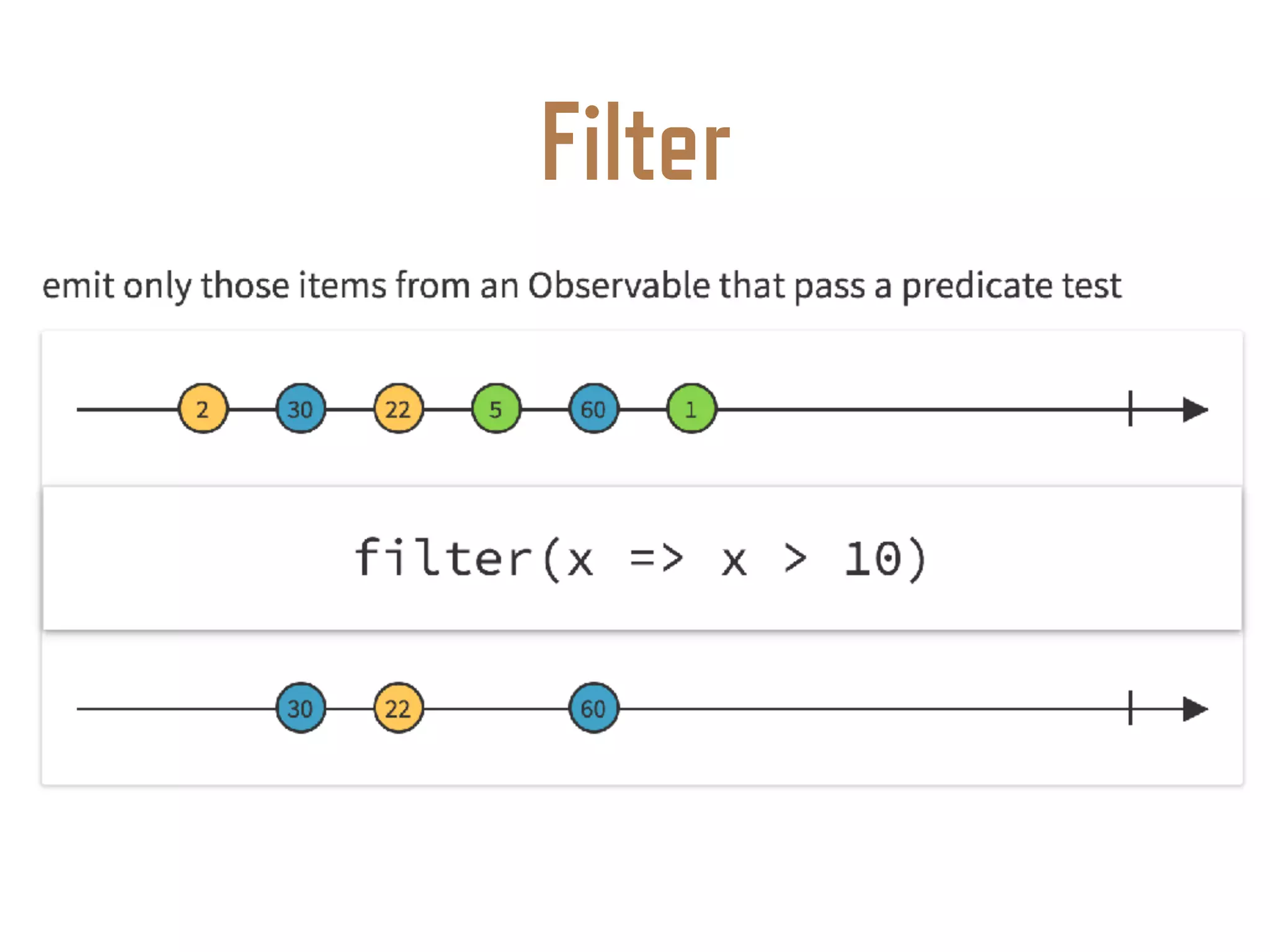 Filter

emit only those items from an Observable that pass a predicate test

2 30 22 5 60 1

filter(x => x > 10)

30 22 60